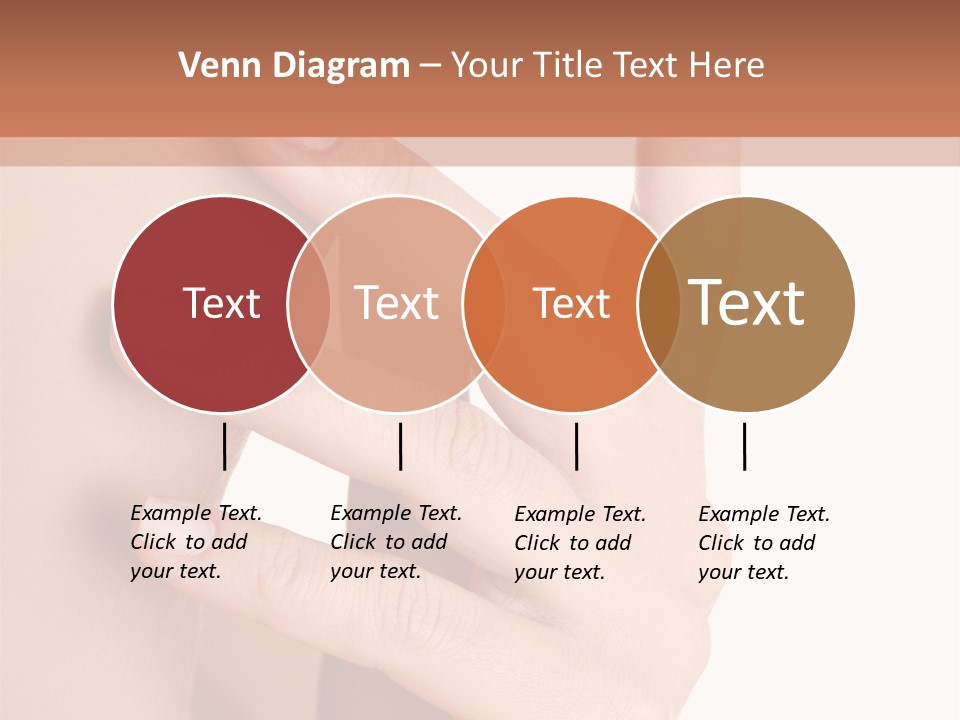 Venn Diagram – Your Title Text Here

Text

Text

Text

Text

Example Text. Click to add your text.

Example Text. Click to add your text.

Example Text. Click to add your text.

Example Text. Click to add your text.